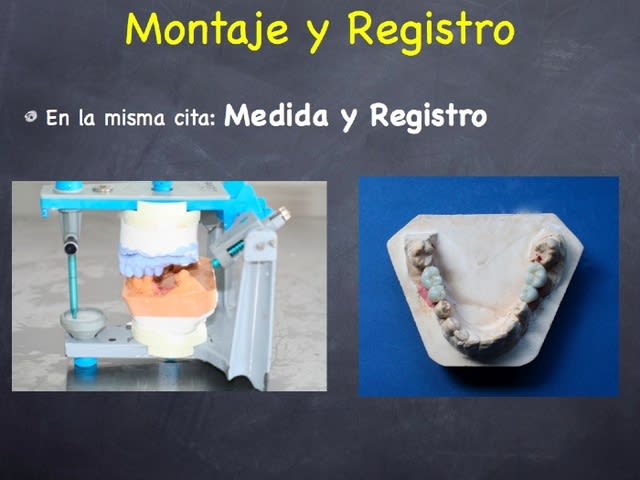 Montaje y Registro

En la misma cita: Medida y Registro